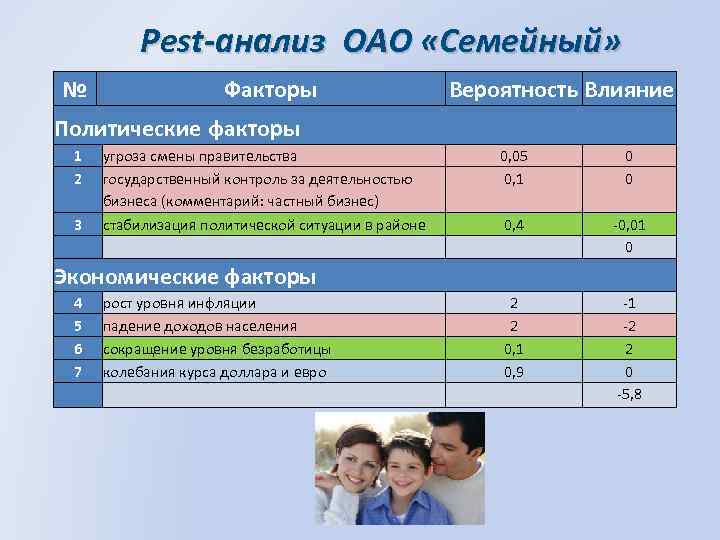 Pest-анализ ОАО «Семейный»

| № | Факторы | Вероятность | Влияние |
|---|---|---|---|
| Политические факторы | | | |
| 1 | угроза смены правительства | 0,05 | 0 |
| 2 | государственный контроль за деятельностью бизнеса (комментарий: частный бизнес) | 0,1 | 0 |
| 3 | стабилизация политической ситуации в районе | 0,4 | -0,01 |
| | | | 0 |
| Экономические факторы | | | |
| 4 | рост уровня инфляции | 2 | -1 |
| 5 | падение доходов населения | 2 | -2 |
| 6 | сокращение уровня безработицы | 0,1 | 2 |
| 7 | колебания курса доллара и евро | 0,9 | 0 |
| | | | -5,8 |